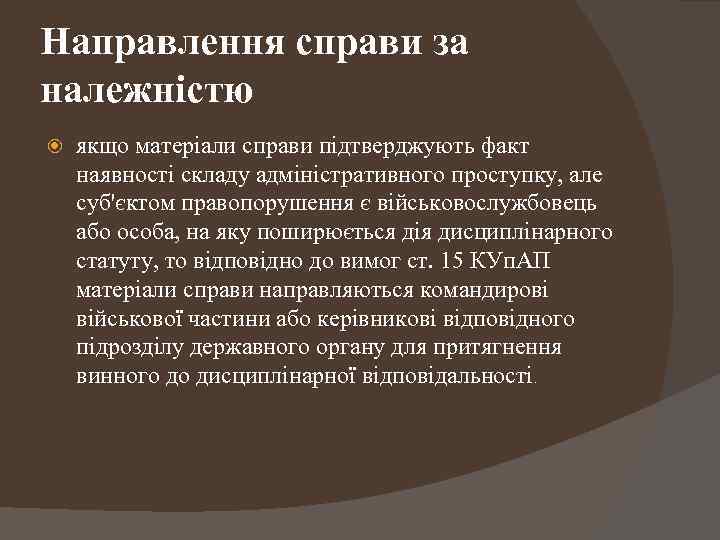 Направлення справи за належністю

якщо матеріали справи підтверджують факт наявності складу адміністративного проступку, але суб'єктом правопорушення є військовослужбовець або особа, на яку поширюється дія дисциплінарного статуту, то відповідно до вимог ст. 15 КУпАП матеріали справи направляються командирові військової частини або керівникові відповідного підрозділу державного органу для притягнення винного до дисциплінарної відповідальності.